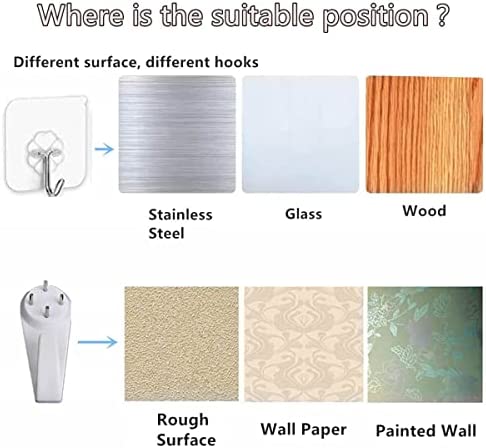 Where is the suitable position ?

Different surface, different hooks

Stainless Steel

Glass

Wood

Rough Surface

Wall Paper

Painted Wall